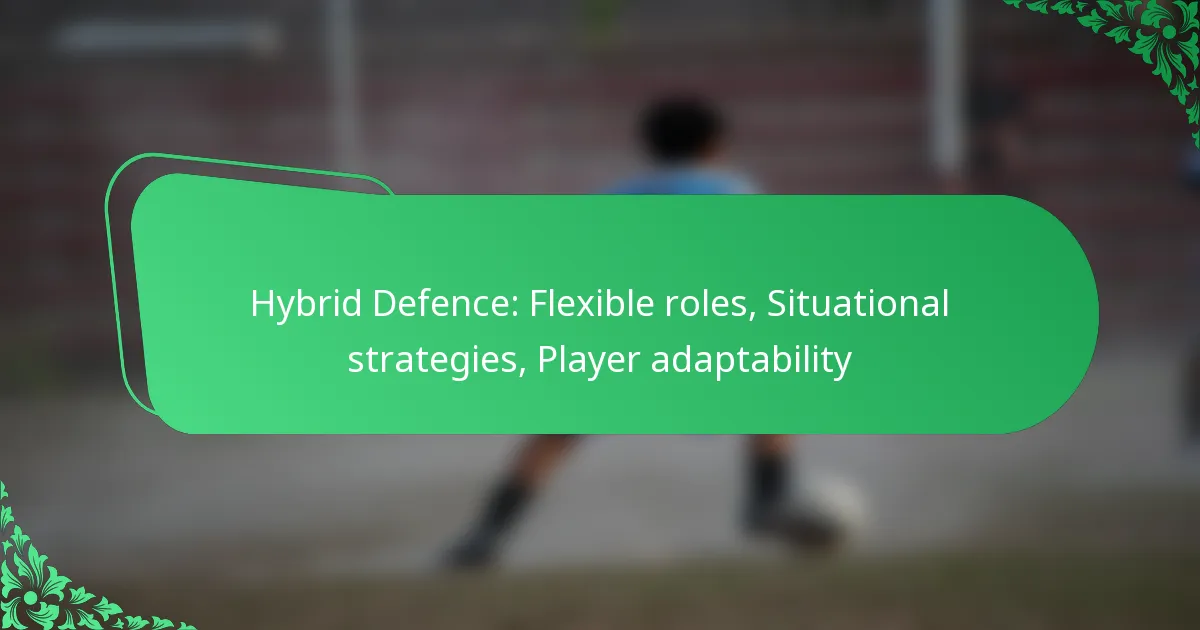 Hybrid Defence: Flexible roles, Situational strategies, Player adaptability